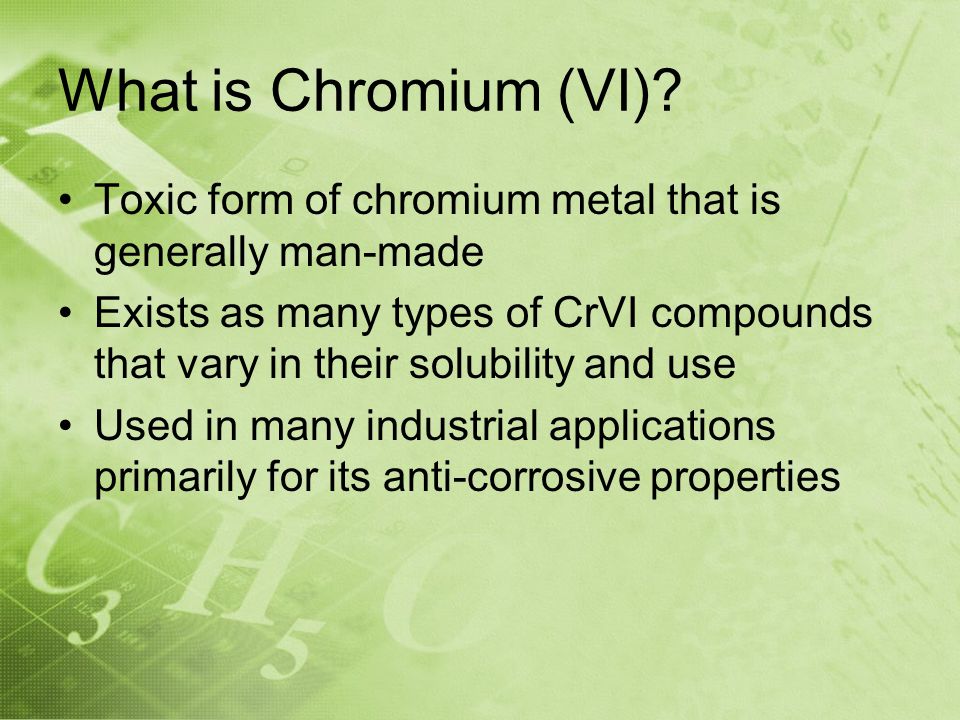 What is Chromium (VI)?

• Toxic form of chromium metal that is generally man-made
• Exists as many types of CrVI compounds that vary in their solubility and use
• Used in many industrial applications primarily for its anti-corrosive properties